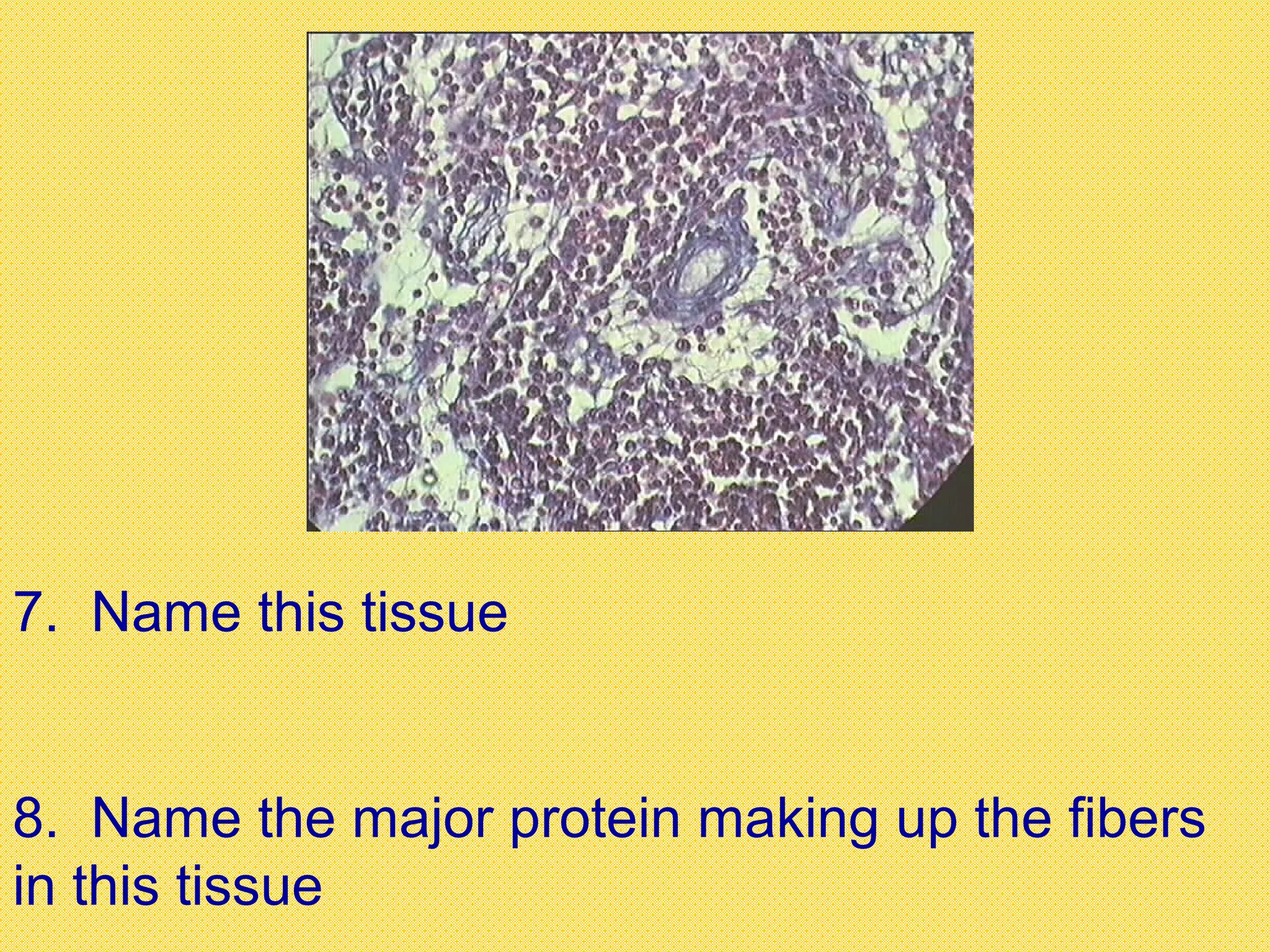 7. Name this tissue

8. Name the major protein making up the fibers in this tissue